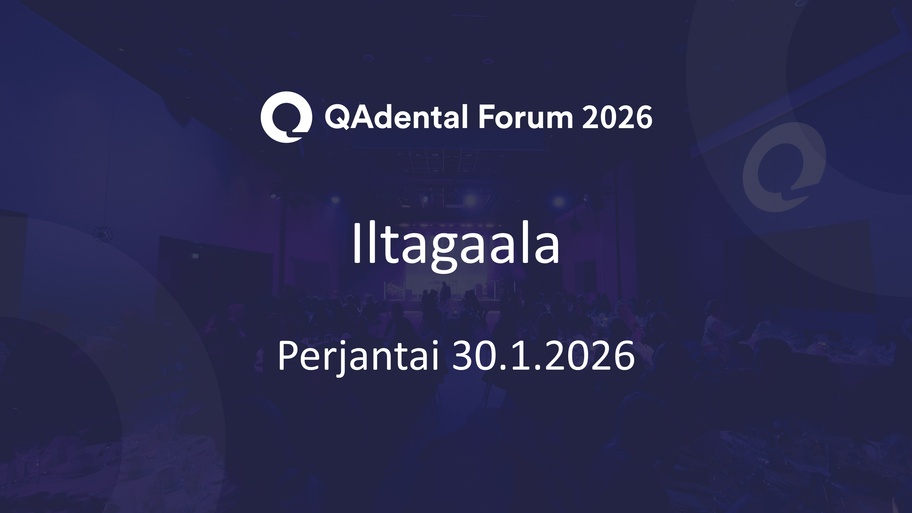 QAdental Forum 2026

Iltagaala

Perjantai 30.1.2026